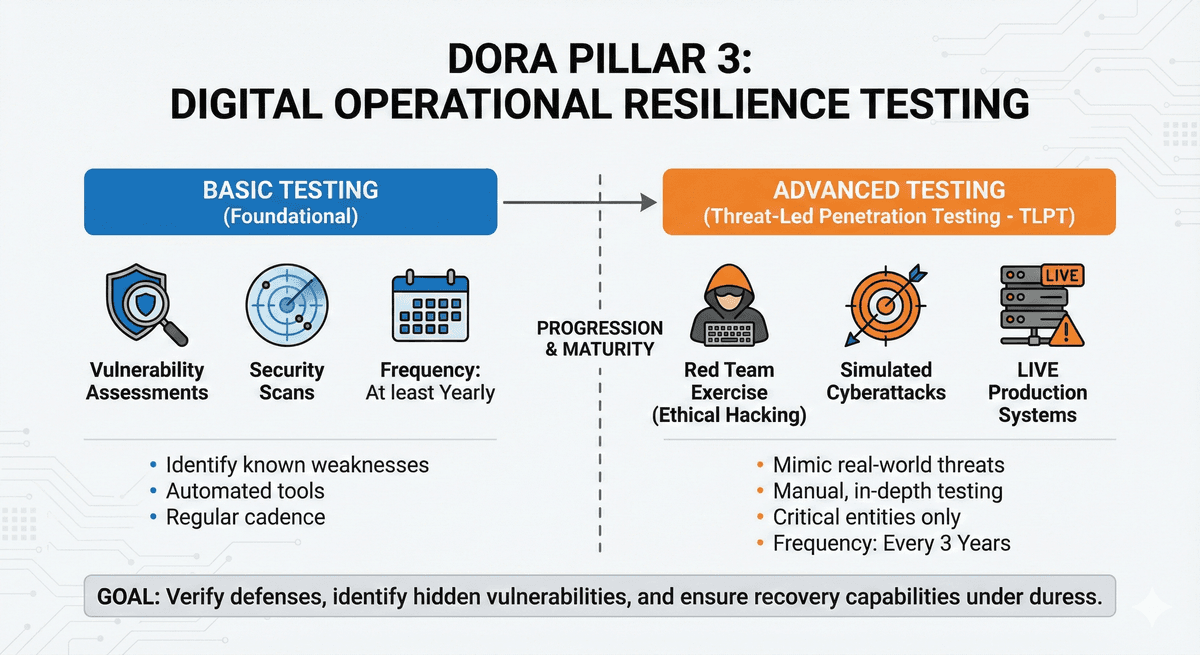 DORA PILLAR 3:
DIGITAL OPERATIONAL RESILIENCE TESTING

BASIC TESTING
(Foundational)

Vulnerability Assessments

Security Scans

Frequency: At least Yearly

• Identify known weaknesses
• Automated tools
• Regular cadence

PROGRESSION & MATURITY

ADVANCED TESTING
(Threat-Led Penetration Testing - TLPT)

Red Team Exercise (Ethical Hacking)

Simulated Cyberattacks

LIVE

LIVE Production Systems

• Mimic real-world threats
• Manual, in-depth testing
• Critical entities only
• Frequency: Every 3 Years

GOAL: Verify defenses, identify hidden vulnerabilities, and ensure recovery capabilities under duress.